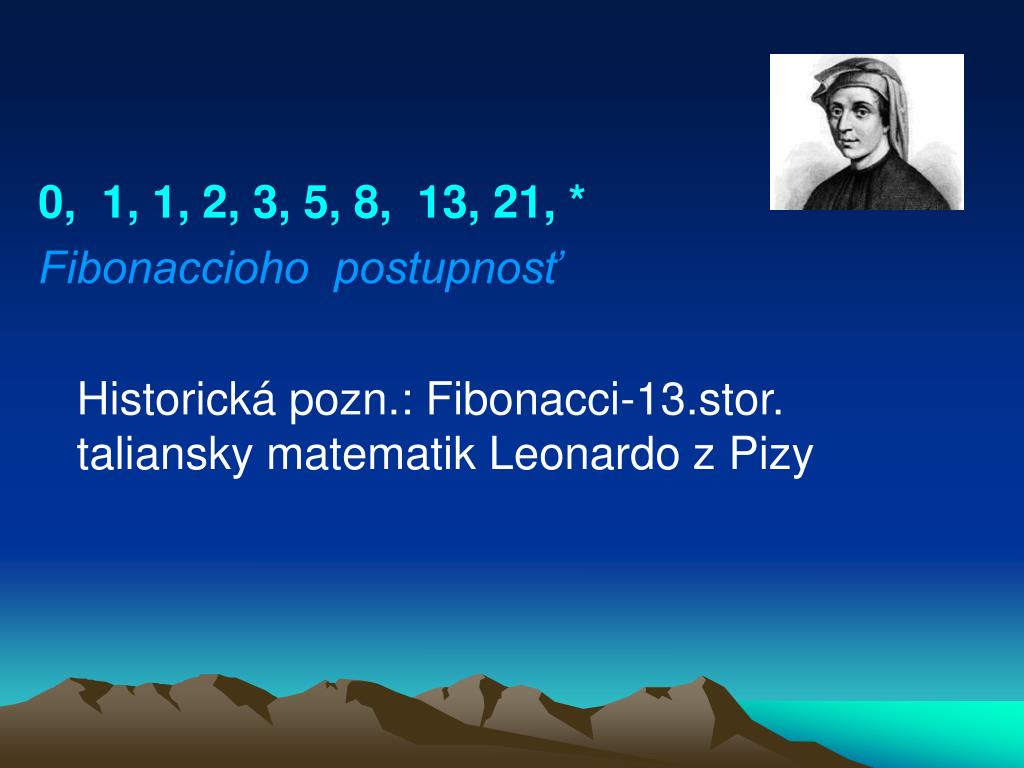 0, 1, 1, 2, 3, 5, 8, 13, 21, *
Fibonaccioho postupnosť

Historická pozn.: Fibonacci-13.stor. taliansky matematik Leonardo z Pizy